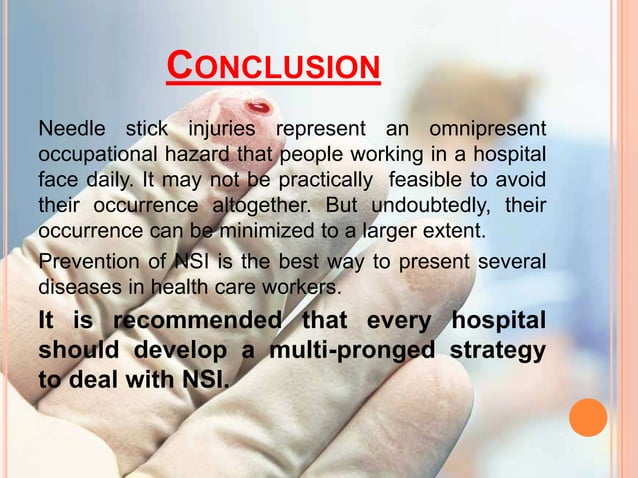 CONCLUSION

Needle stick injuries represent an omnipresent occupational hazard that people working in a hospital face daily. It may not be practically feasible to avoid their occurrence altogether. But undoubtedly, their occurrence can be minimized to a larger extent.

Prevention of NSI is the best way to present several diseases in health care workers.

It is recommended that every hospital should develop a multi-pronged strategy to deal with NSI.